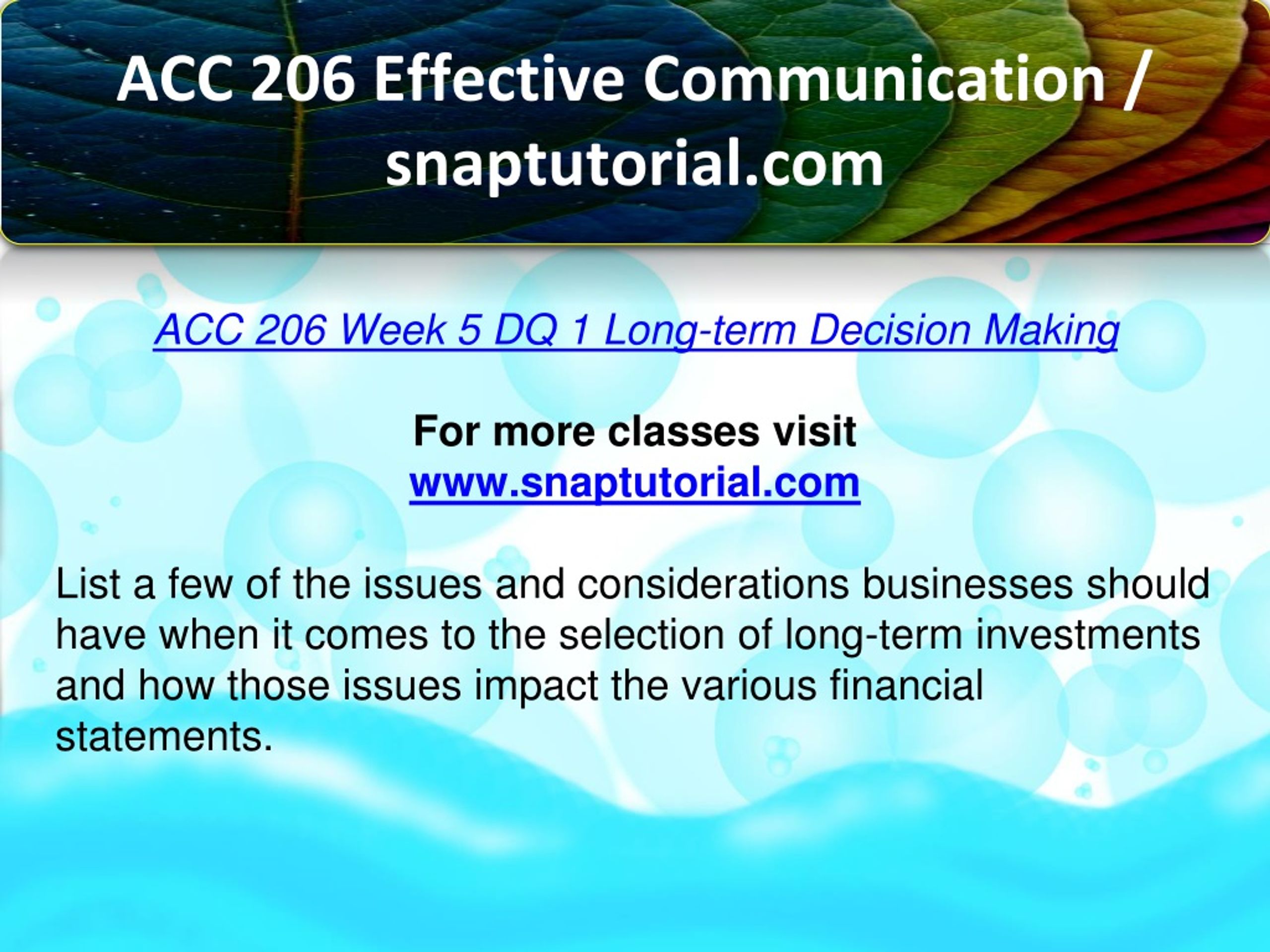 ACC 206 Effective Communication / snaptutorial.com

ACC 206 Week 5 DQ 1 Long-term Decision Making

For more classes visit
www.snaptutorial.com

List a few of the issues and considerations businesses should have when it comes to the selection of long-term investments and how those issues impact the various financial statements.